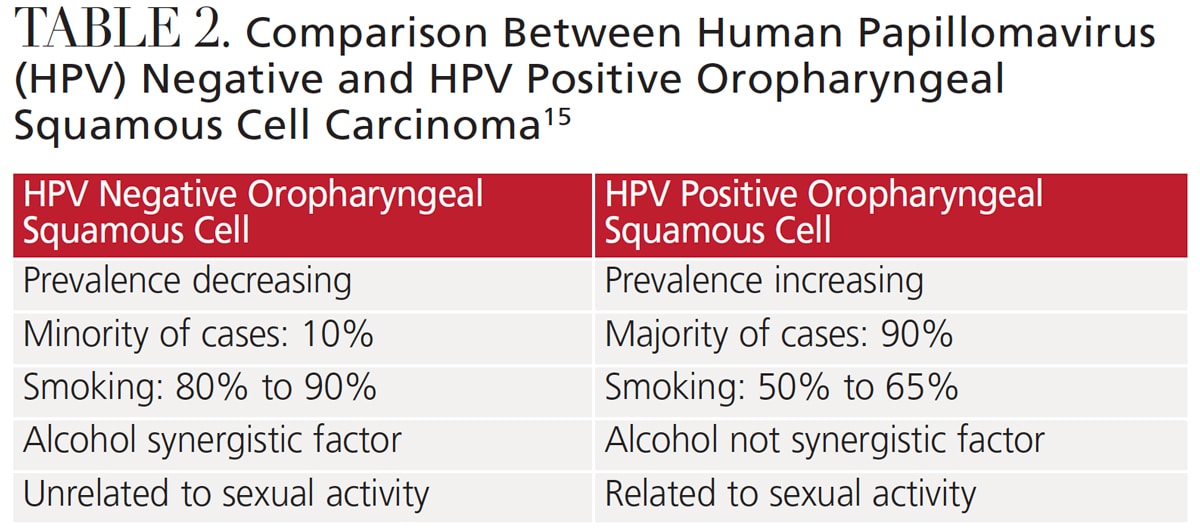 TABLE 2. Comparison Between Human Papillomavirus (HPV) Negative and HPV Positive Oropharyngeal Squamous Cell Carcinoma$^{15}$

| HPV Negative Oropharyngeal Squamous Cell | HPV Positive Oropharyngeal Squamous Cell |
|---|---|
| Prevalence decreasing | Prevalence increasing |
| Minority of cases: 10% | Majority of cases: 90% |
| Smoking: 80% to 90% | Smoking: 50% to 65% |
| Alcohol synergistic factor | Alcohol not synergistic factor |
| Unrelated to sexual activity | Related to sexual activity |